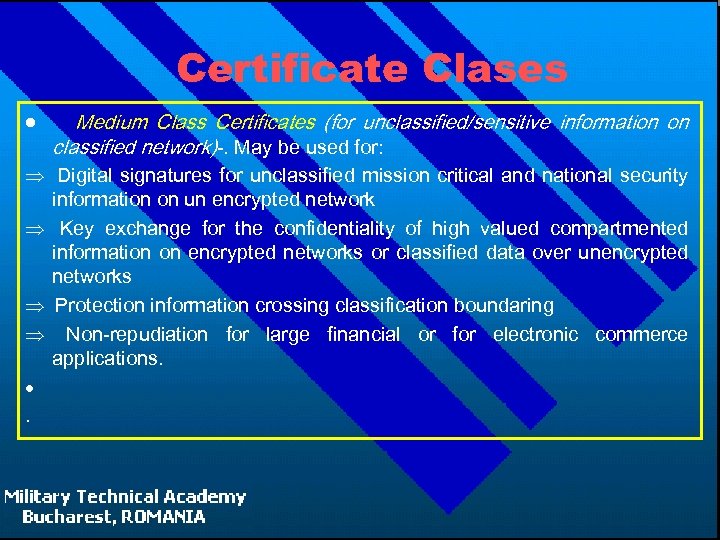 Certificate Clases

• Medium Class Certificates (for unclassified/sensitive information on classified network)-. May be used for:

⇒ Digital signatures for unclassified mission critical and national security information on un encrypted network

⇒ Key exchange for the confidentiality of high valued compartmented information on encrypted networks or classified data over unencrypted networks

⇒ Protection information crossing classification boundaring

⇒ Non-repudiation for large financial or for electronic commerce applications.

•

.

Military Technical Academy
Bucharest, ROMANIA